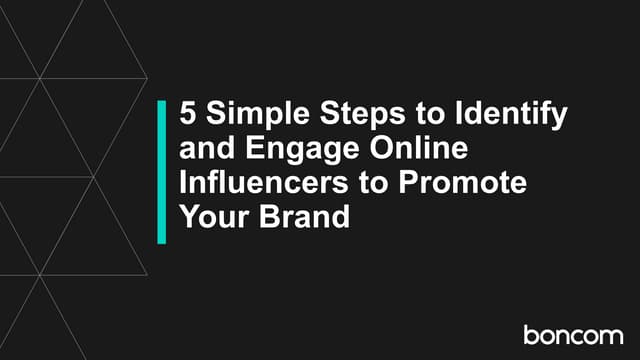 5 Simple Steps to Identify and Engage Online Influencers to Promote Your Brand

boncom